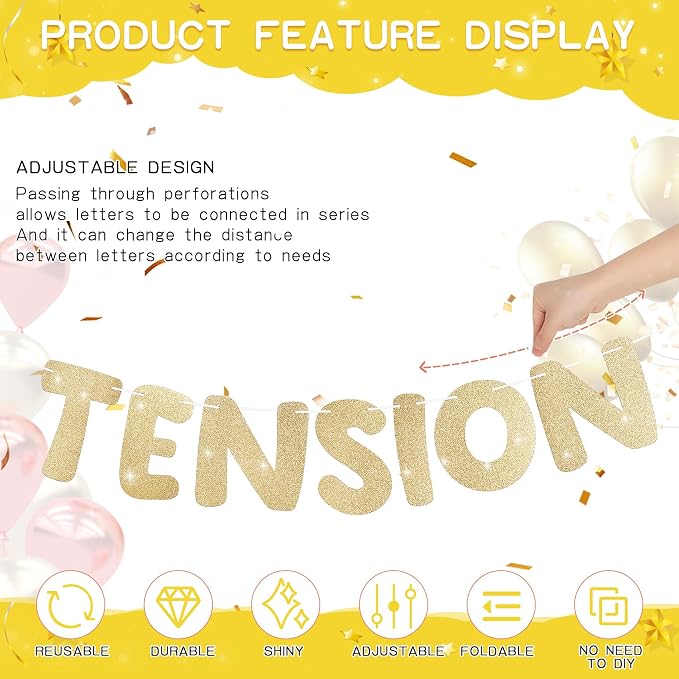 PRODUCT FEATURE DISPLAY

ADJUSTABLE DESIGN
Passing through perforations allows letters to be connected in series And it can change the distance between letters according to needs

TENSION

REUSABLE
DURABLE
SHINY
ADJUSTABLE
FOLDABLE
NO NEED TO DIY